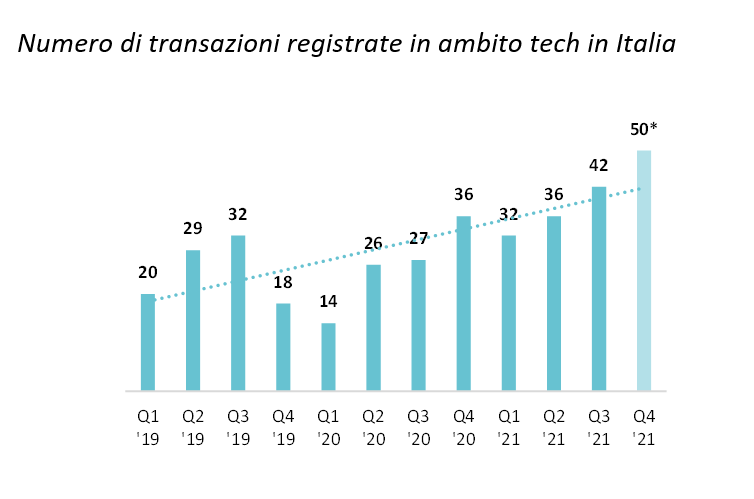 Numero di transazioni registrate in ambito tech in Italia

20
29
32
18
14
26
27
36
32
36
42
50*

Q1 '19
Q2 '19
Q3 '19
Q4 '19
Q1 '20
Q2 '20
Q3 '20
Q4 '20
Q1 '21
Q2 '21
Q3 '21
Q4 '21